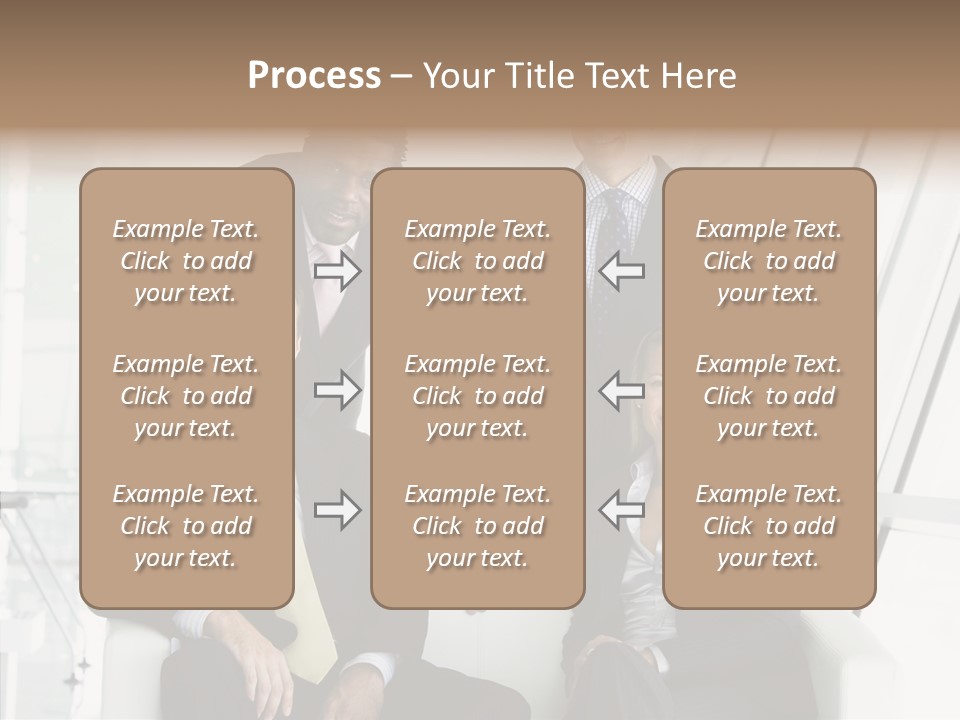 Process – Your Title Text Here

Example Text. Click to add your text.

Example Text. Click to add your text.

Example Text. Click to add your text.

Example Text. Click to add your text.

Example Text. Click to add your text.

Example Text. Click to add your text.

Example Text. Click to add your text.

Example Text. Click to add your text.

Example Text. Click to add your text.